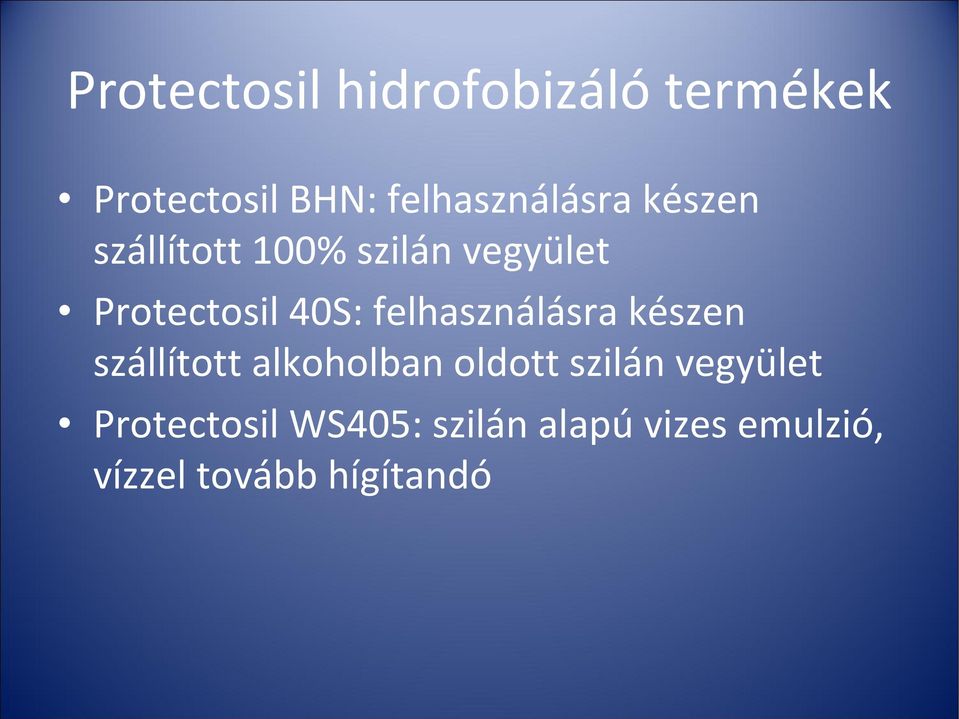 Protectosil hidrofobizáló termékek

• Protectosil BHN: felhasználásra készen szállított 100% szilán vegyület
• Protectosil 40S: felhasználásra készen szállított alkoholban oldott szilán vegyület
• Protectosil WS405: szilán alapú vizes emulzió, vízzel tovább hígítandó